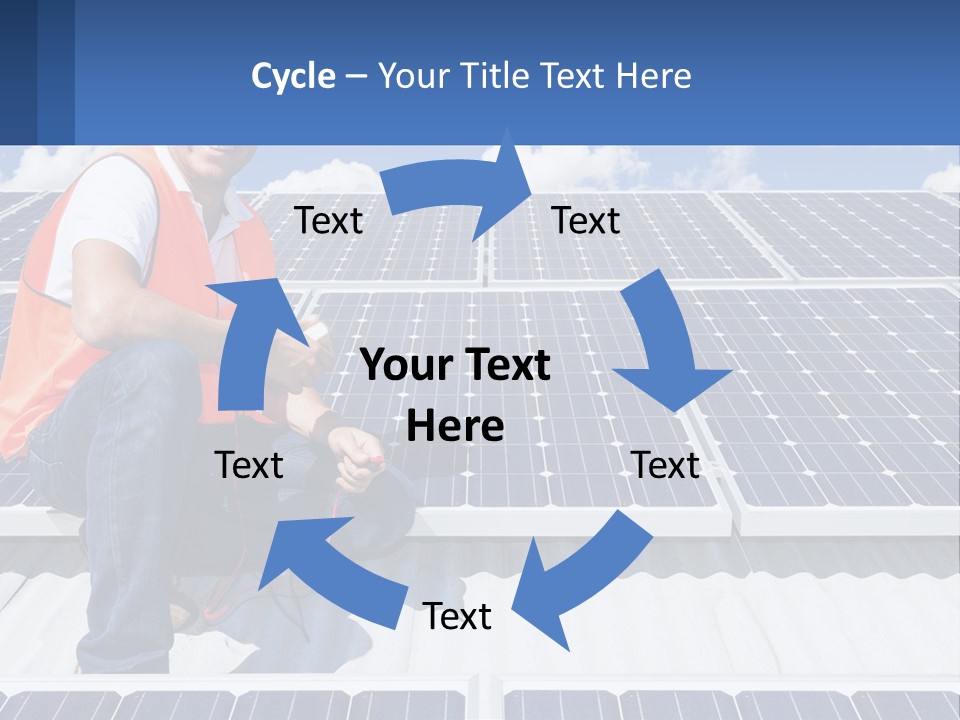 Cycle – Your Title Text Here

Text

Text

Your Text Here

Text

Text

Text